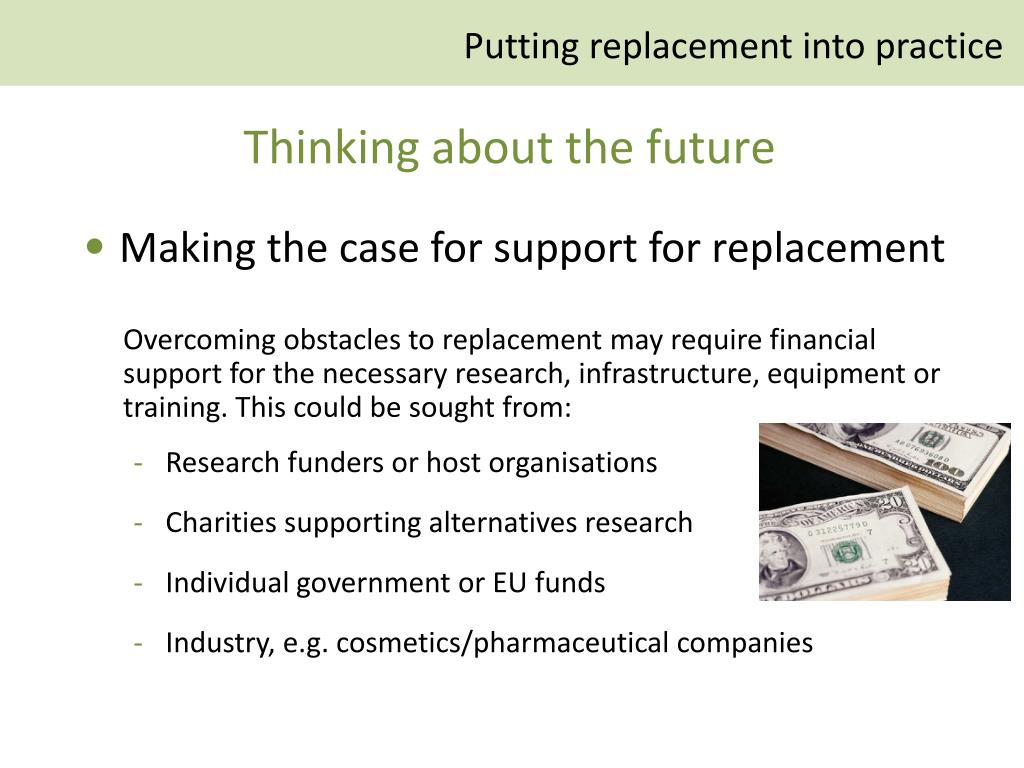 Putting replacement into practice

Thinking about the future

• Making the case for support for replacement

Overcoming obstacles to replacement may require financial support for the necessary research, infrastructure, equipment or training. This could be sought from:

- Research funders or host organisations
- Charities supporting alternatives research
- Individual government or EU funds
- Industry, e.g. cosmetics/pharmaceutical companies